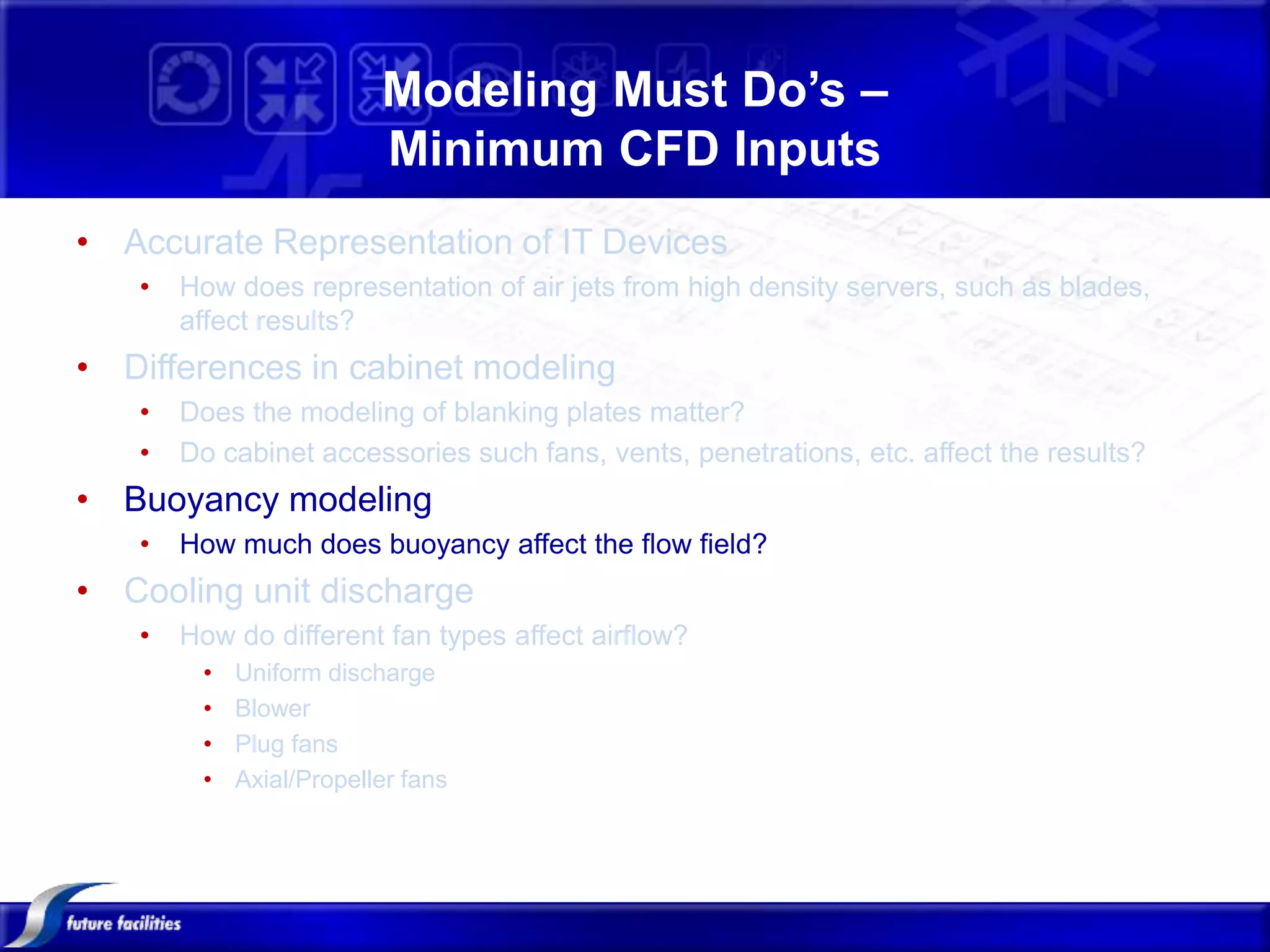 Modeling Must Do's – Minimum CFD Inputs

• Accurate Representation of IT Devices
  • How does representation of air jets from high density servers, such as blades, affect results?
• Differences in cabinet modeling
  • Does the modeling of blanking plates matter?
  • Do cabinet accessories such fans, vents, penetrations, etc. affect the results?
• Buoyancy modeling
  • How much does buoyancy affect the flow field?
• Cooling unit discharge
  • How do different fan types affect airflow?
    • Uniform discharge
    • Blower
    • Plug fans
    • Axial/Propeller fans

future facilities